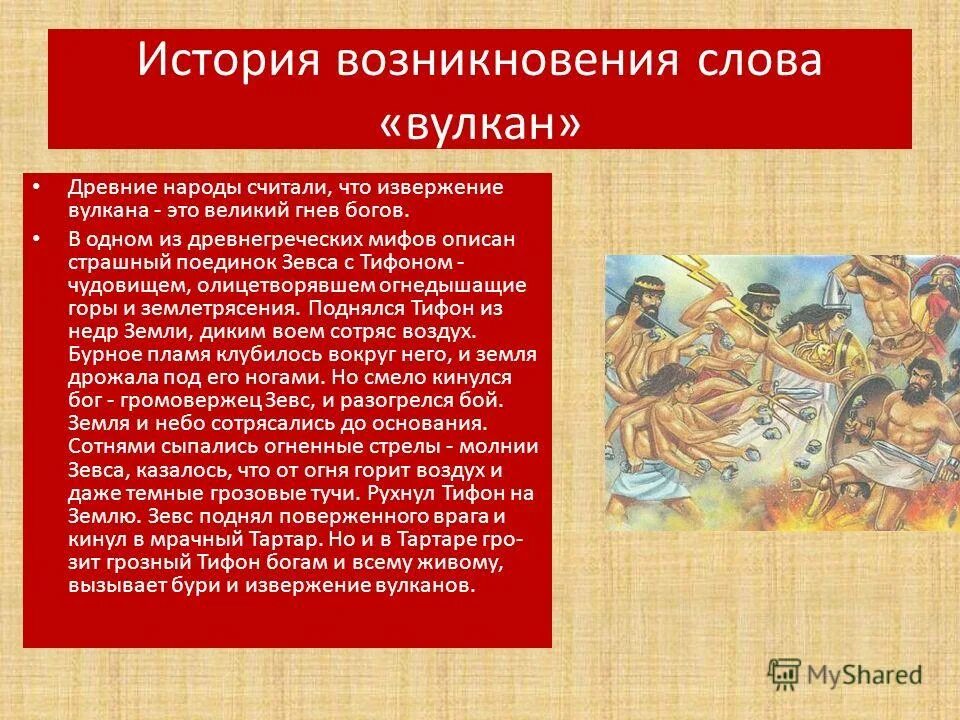 История возникновения слова «вулкан»

• Древние народы считали, что извержение вулкана - это великий гнев богов.

• В одном из древнегреческих мифов описан страшный поединок Зевса с Тифоном - чудовищем, олицетворявшем огнедышащие горы и землетрясения. Поднялся Тифон из недр Земли, диким воем сотряс воздух. Бурное пламя клубилось вокруг него, и земля дрожала под его ногами. Но смело кинулся бог - громовержец Зевс, и разогрелся бой. Земля и небо сотрясались до основания. Сотнями сыпались огненные стрелы - молнии Зевса, казалось, что от огня горит воздух и даже темные грозовые тучи. Рухнул Тифон на Землю. Зевс поднял поверженного врага и кинул в мрачный Тартар. Но и в Тартаре грозит грозный Тифон богам и всему живому, вызывает бури и извержение вулканов.

MyShared